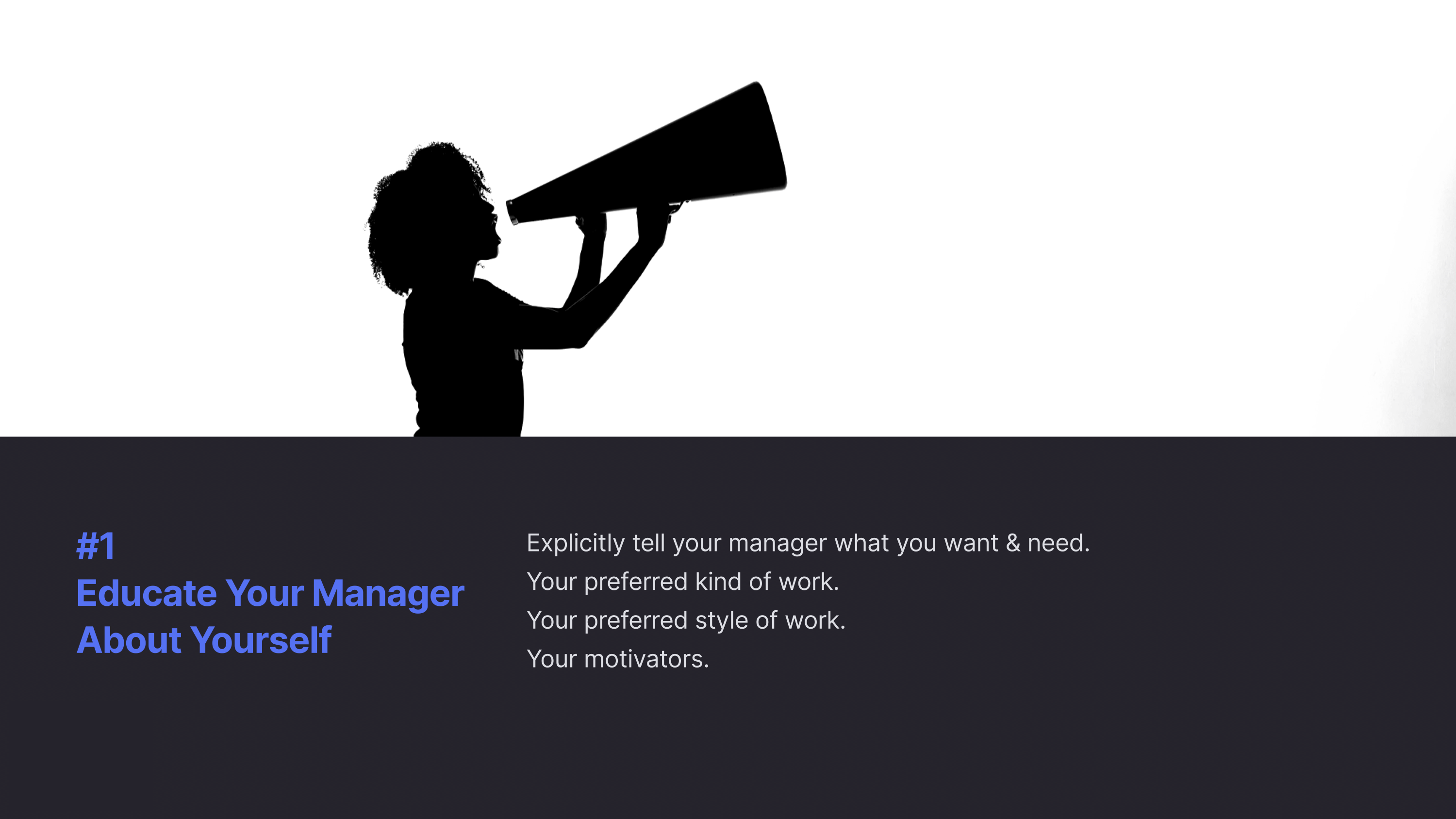 #1
Educate Your Manager About Yourself

Explicitly tell your manager what you want & need.
Your preferred kind of work.
Your preferred style of work.
Your motivators.